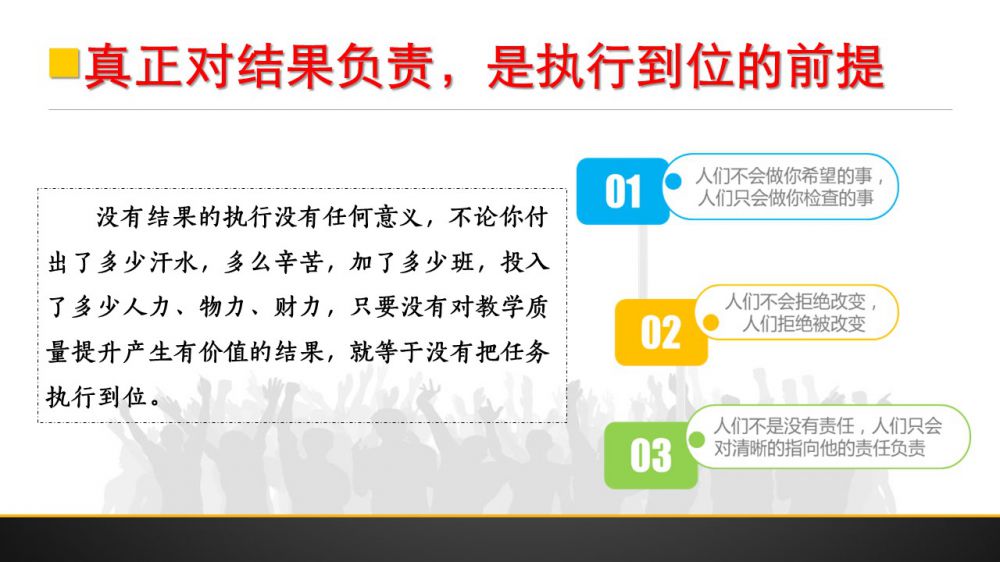 真正对结果负责，是执行到位的前提

没有结果的执行没有任何意义，不论你付出了多少汗水，多么辛苦，加了多少班，投入了多少人力、物力、财力，只要没有对教学质量提升产生有价值的结果，就等于没有把任务执行到位。

01
人们不会做你希望的事，人们只会做你检查的事

02
人们不会拒绝改变，人们拒绝被改变

03
人们不是没有责任，人们只会对清晰的指向他的责任负责